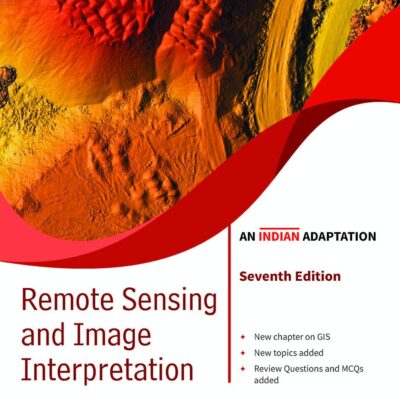 Remote Sensing and Image Interpretation

AN INDIAN ADAPTATION

Seventh Edition

✦ New chapter on GIS
✦ New topics added
✦ Review Questions and MCQs added